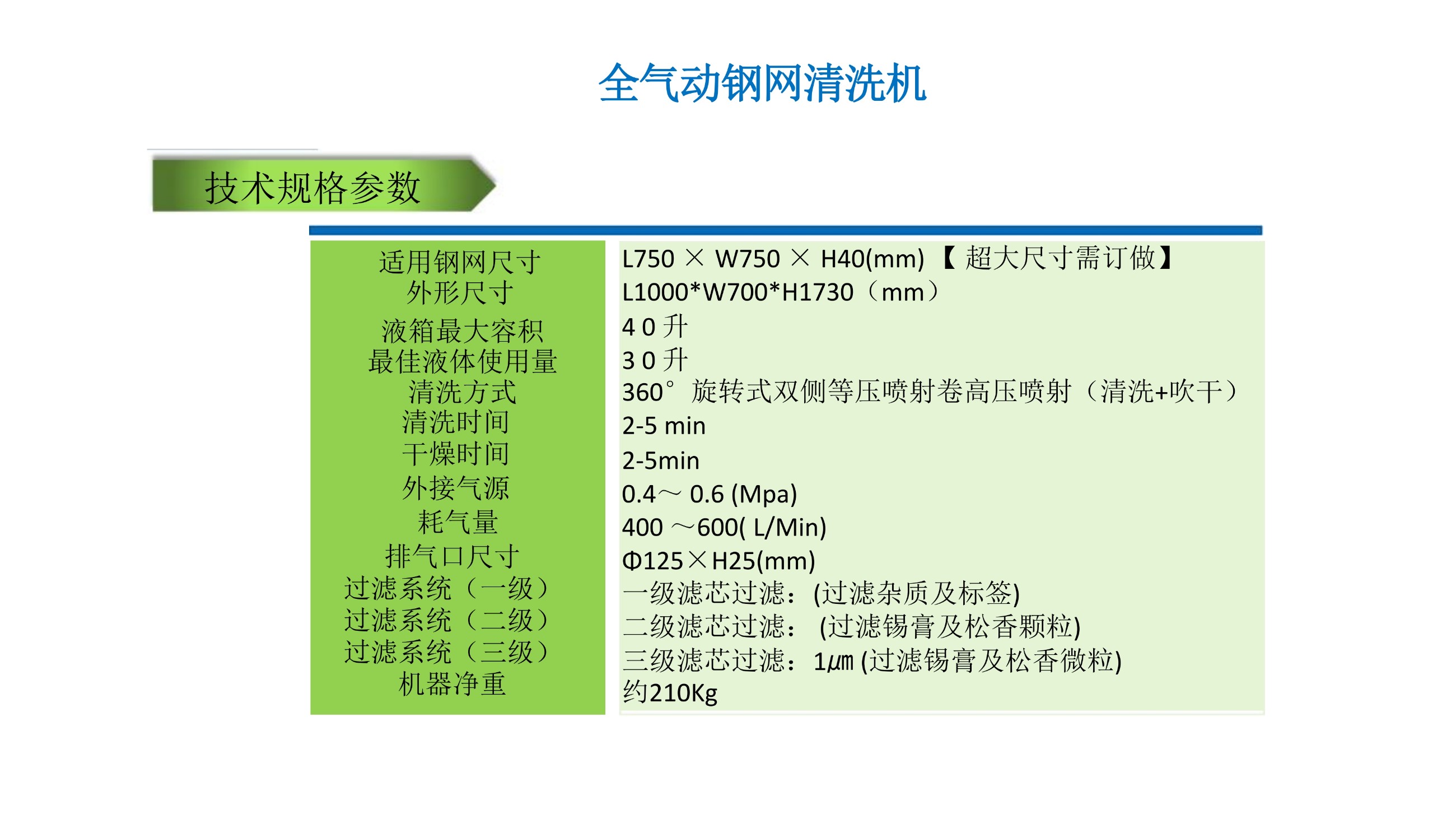 全气动钢网清洗机

技术规格参数

| | |
|---|---|
| 适用钢网尺寸 | L750 × W750 × H40(mm) 【超大尺寸需订做】 |
| 外形尺寸 | L1000*W700*H1730（mm） |
| 液箱最大容积 | 4 0 升 |
| 最佳液体使用量 | 3 0 升 |
| 清洗方式 | 360° 旋转式双侧等压喷射卷高压喷射（清洗+吹干） |
| 清洗时间 | 2-5 min |
| 干燥时间 | 2-5min |
| 外接气源 | 0.4～ 0.6 (Mpa) |
| 耗气量 | 400 ～600( L/Min) |
| 排气口尺寸 | Φ125×H25(mm) |
| 过滤系统（一级） | 一级滤芯过滤：(过滤杂质及标签) |
| 过滤系统（二级） | 二级滤芯过滤： (过滤锡膏及松香颗粒) |
| 过滤系统（三级） | 三级滤芯过滤：1㎛ (过滤锡膏及松香微粒) |
| 机器净重 | 约210Kg |